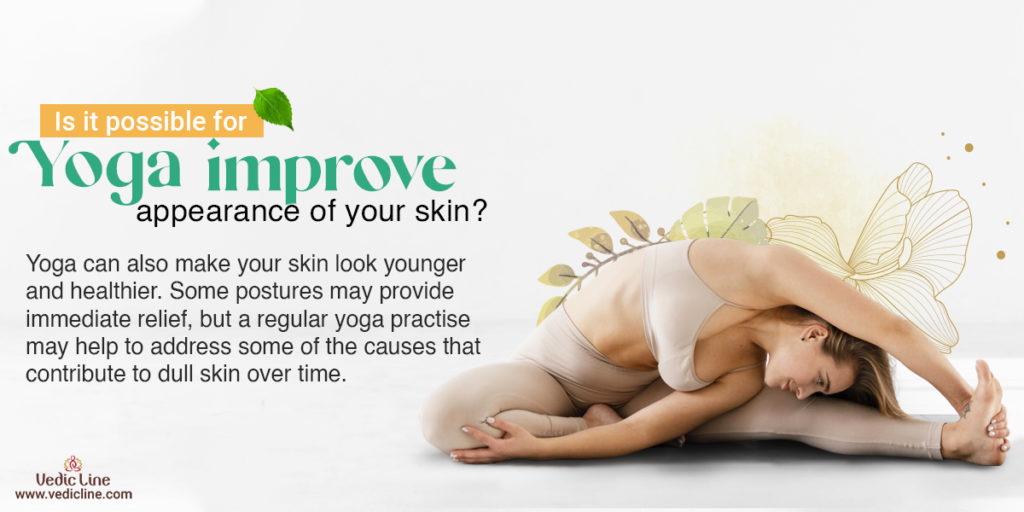 Is it possible for
Yoga improve
appearance of your skin?

Yoga can also make your skin look younger and healthier. Some postures may provide immediate relief, but a regular yoga practise may help to address some of the causes that contribute to dull skin over time.

Vedic Line
www.vedicline.com